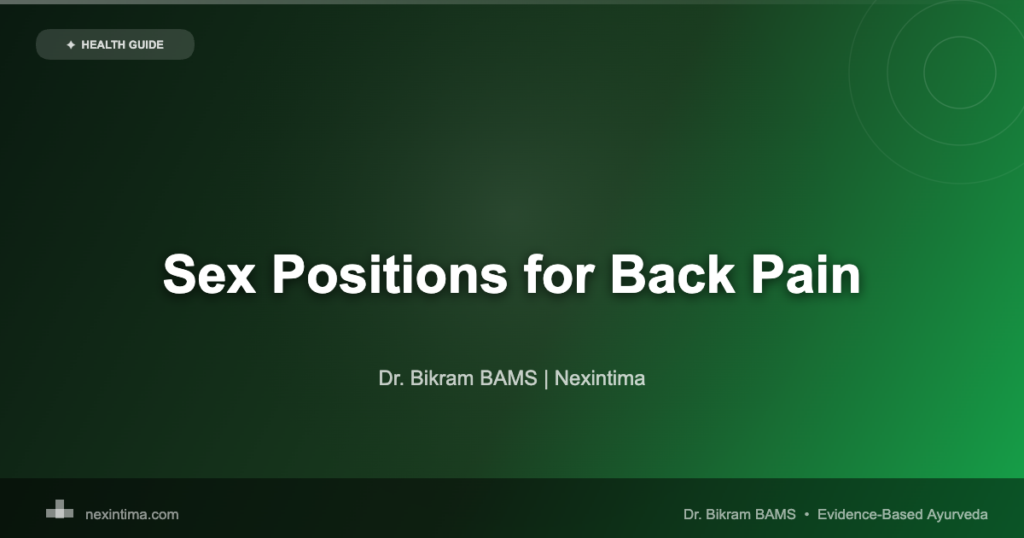 ✦ HEALTH GUIDE

Sex Positions for Back Pain

Dr. Bikram BAMS | Nexintima

nexintima.com

Dr. Bikram BAMS • Evidence-Based Ayurveda